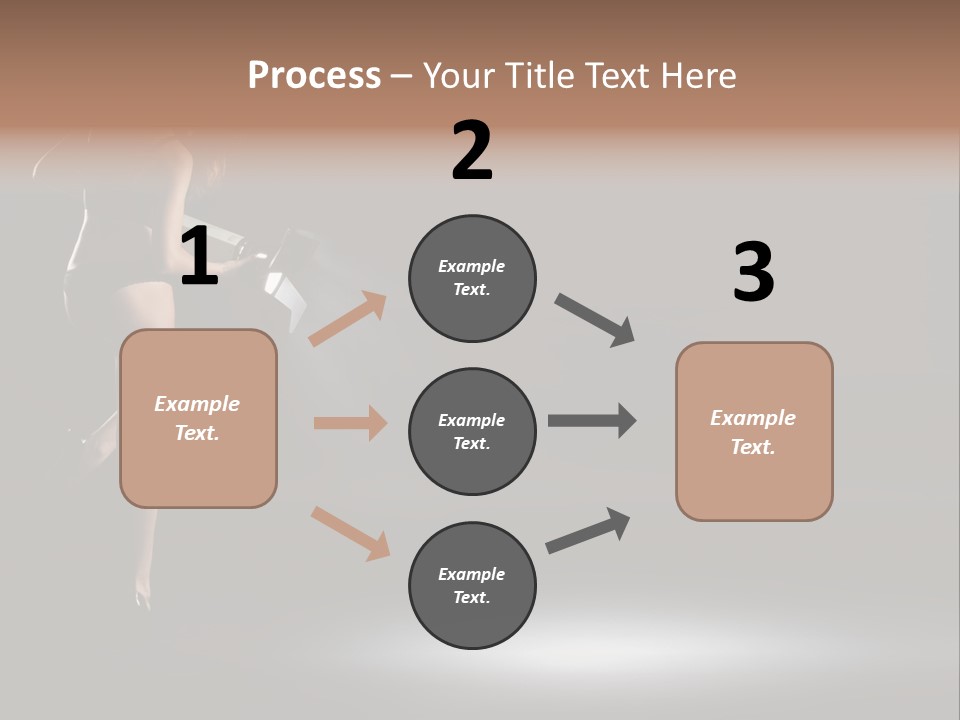 Process – Your Title Text Here

1

Example Text.

2

Example Text.

Example Text.

Example Text.

3

Example Text.